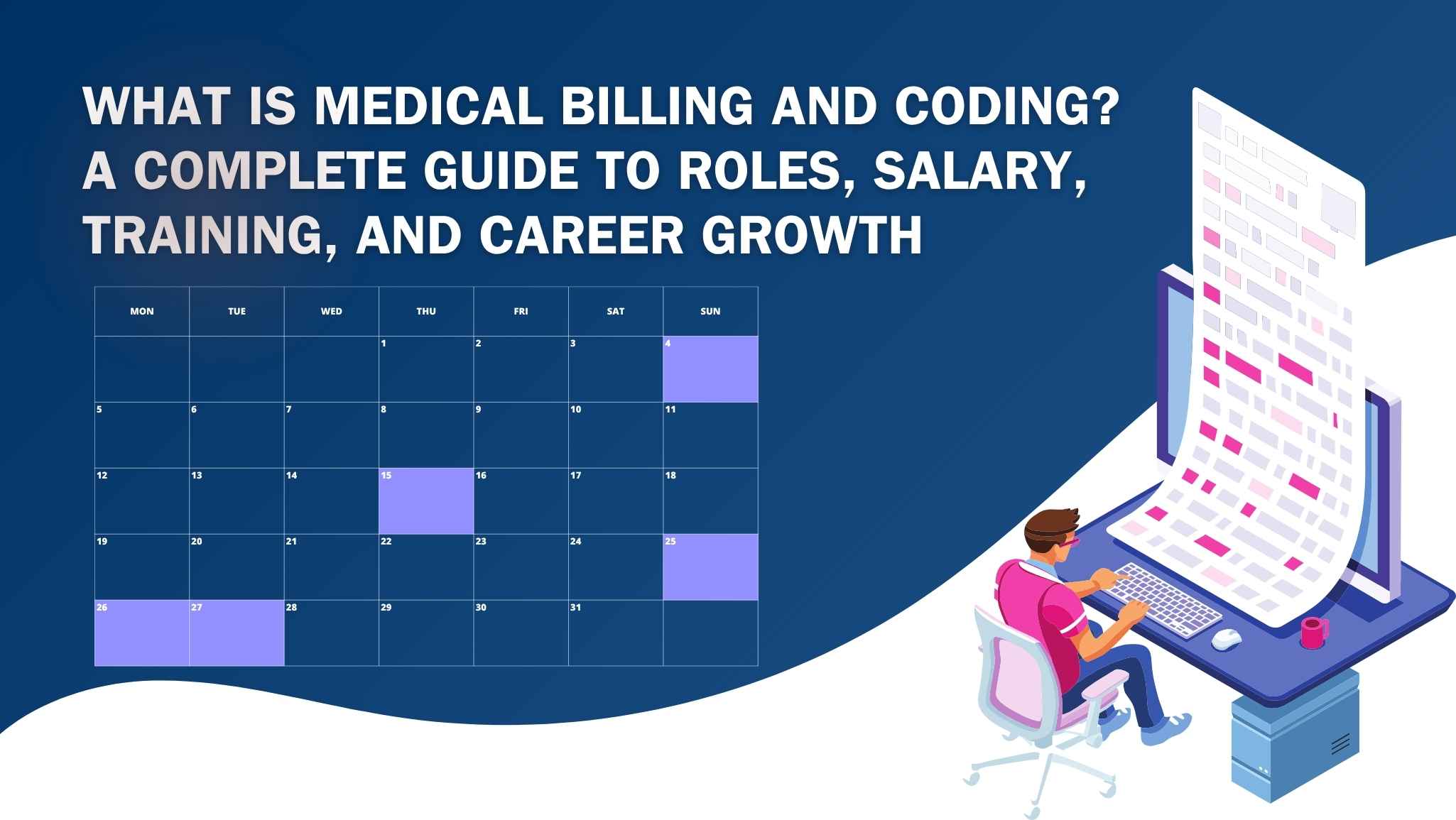 WHAT IS MEDICAL BILLING AND CODING? A COMPLETE GUIDE TO ROLES, SALARY, TRAINING, AND CAREER GROWTH

| MON | TUE | WED | THU | FRI | SAT | SUN |
|---|---|---|---|---|---|---|
| | | | 1 | 2 | 3 | 4 |
| 5 | 6 | 7 | 8 | 9 | 10 | 11 |
| 12 | 13 | 14 | 15 | 16 | 17 | 18 |
| 19 | 20 | 21 | 22 | 23 | 24 | 25 |
| 26 | 27 | 28 | 29 | 30 | 31 | |